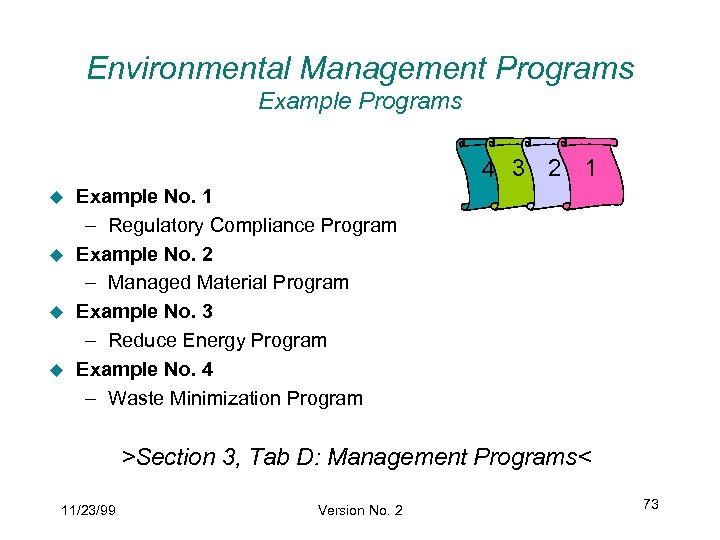 Environmental Management Programs
Example Programs

4 3 2 1

Example No. 1
– Regulatory Compliance Program
Example No. 2
– Managed Material Program
Example No. 3
– Reduce Energy Program
Example No. 4
– Waste Minimization Program

>Section 3, Tab D: Management Programs<

11/23/99

Version No. 2

73